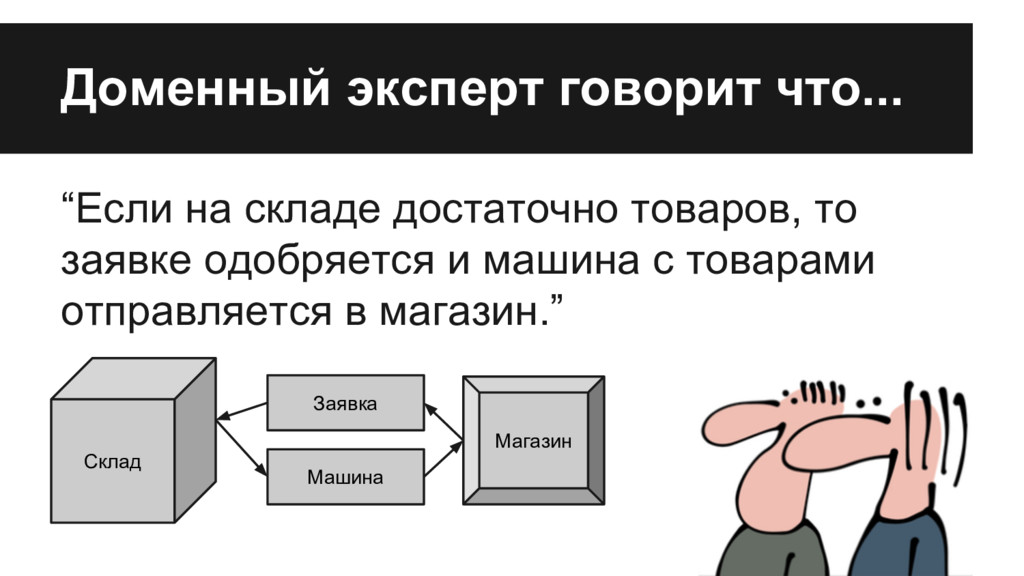 Доменный эксперт говорит что...

“Если на складе достаточно товаров, то заявке одобряется и машина с товарами отправляется в магазин.”

Склад

Заявка

Машина

Магазин